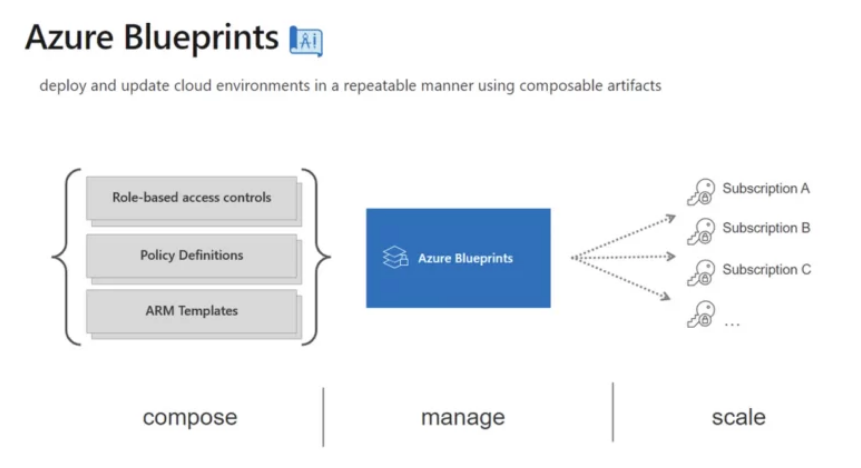 Azure Blueprints

deploy and update cloud environments in a repeatable manner using composable artifacts

Role-based access controls

Policy Definitions

ARM Templates

Azure Blueprints

Subscription A

Subscription B

Subscription C

...

compose

manage

scale